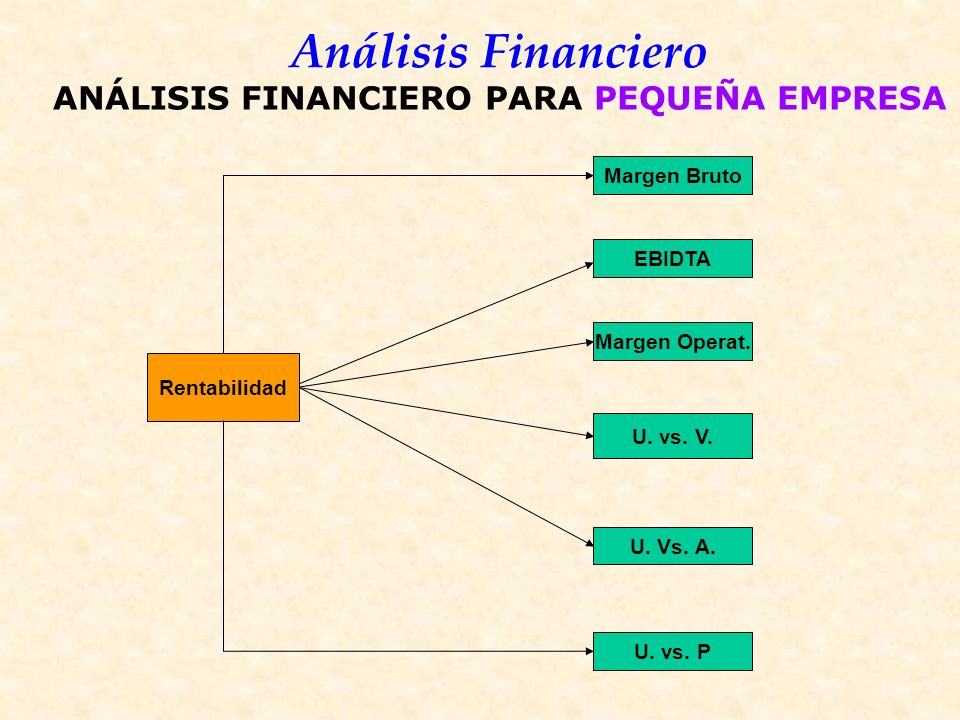 Análisis Financiero

ANÁLISIS FINANCIERO PARA PEQUEÑA EMPRESA

Rentabilidad

Margen Bruto

EBIDTA

Margen Operat.

U. vs. V.

U. Vs. A.

U. vs. P